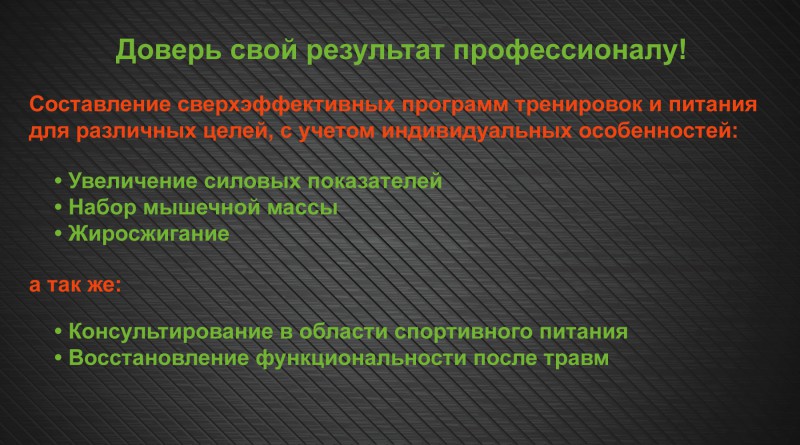 Доверь свой результат профессионалу!

Составление сверхэффективных программ тренировок и питания для различных целей, с учетом индивидуальных особенностей:

• Увеличение силовых показателей
• Набор мышечной массы
• Жиросжигание

а так же:

• Консультирование в области спортивного питания
• Восстановление функциональности после травм